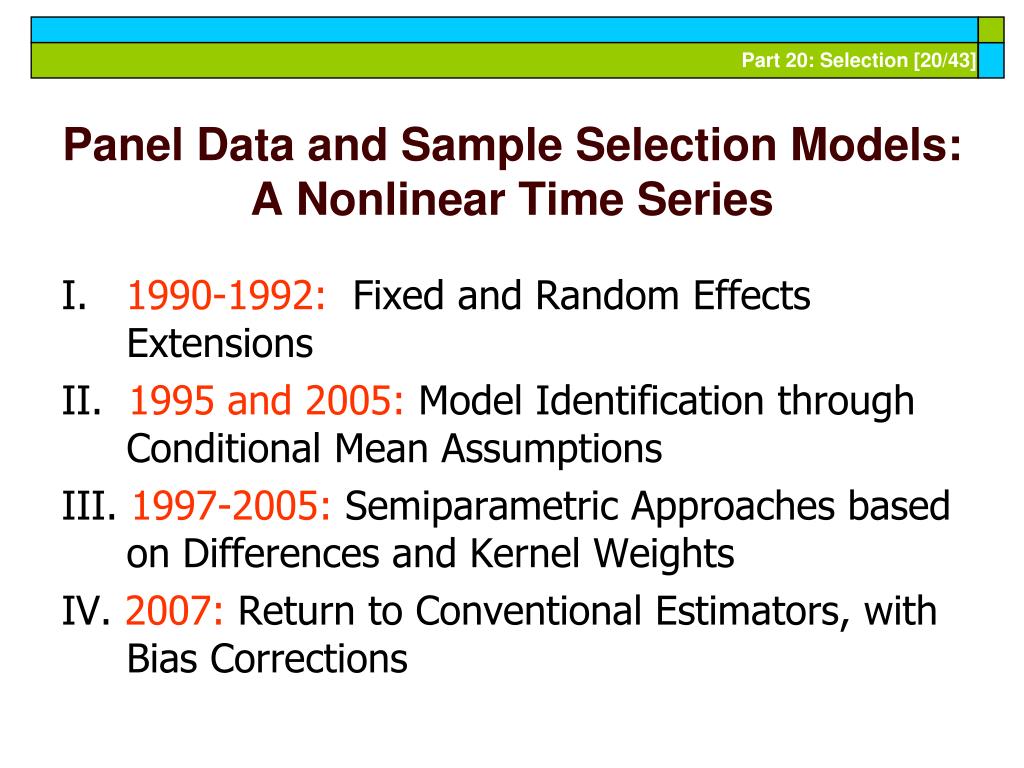 Part 20: Selection [20/43]

Panel Data and Sample Selection Models: A Nonlinear Time Series

I. 1990-1992: Fixed and Random Effects Extensions

II. 1995 and 2005: Model Identification through Conditional Mean Assumptions

III. 1997-2005: Semiparametric Approaches based on Differences and Kernel Weights

IV. 2007: Return to Conventional Estimators, with Bias Corrections